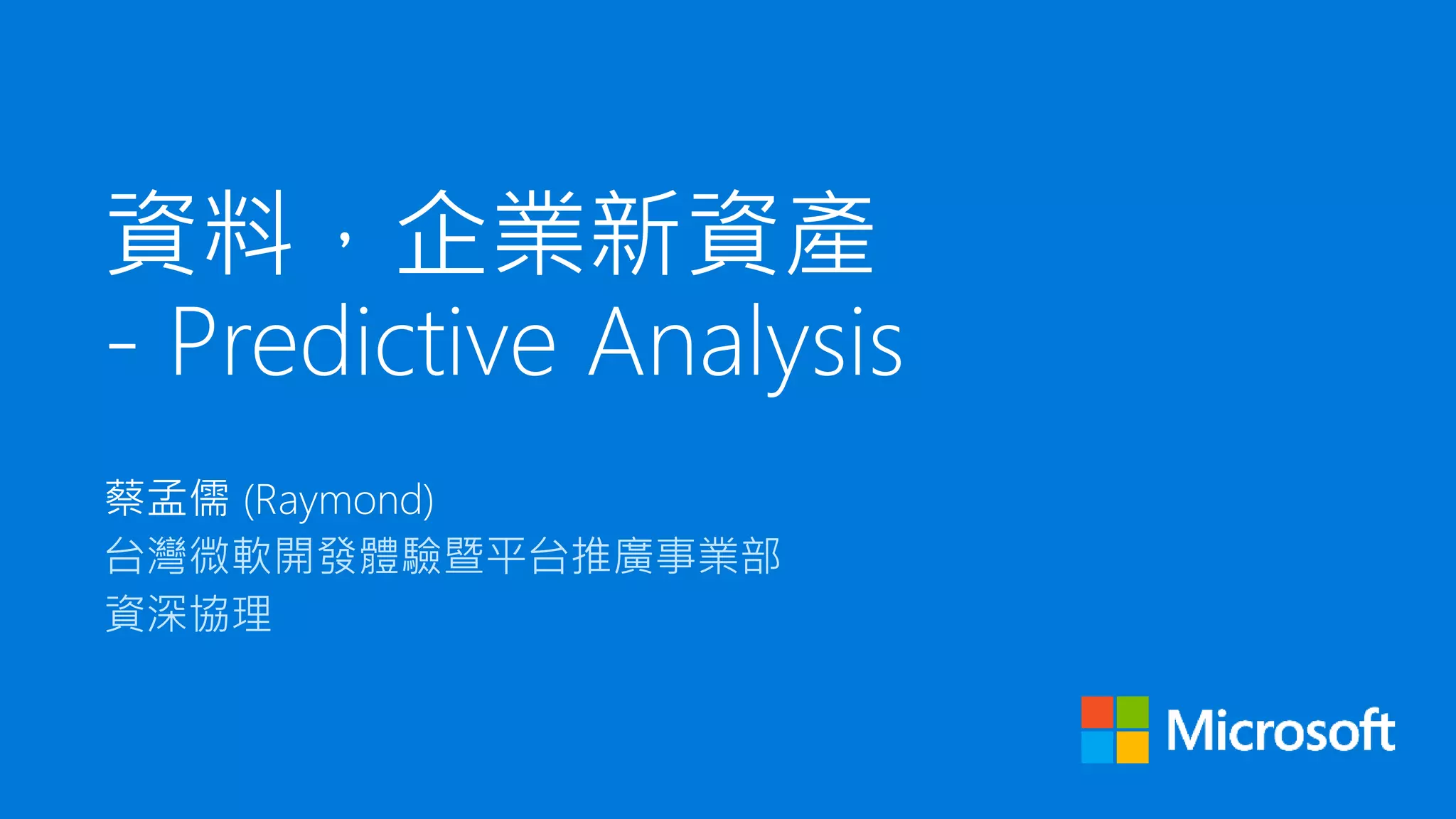 資料，企業新資產
- Predictive Analysis

蔡孟儒 (Raymond)
台灣微軟開發體驗暨平台推廣事業部
資深協理

Microsoft